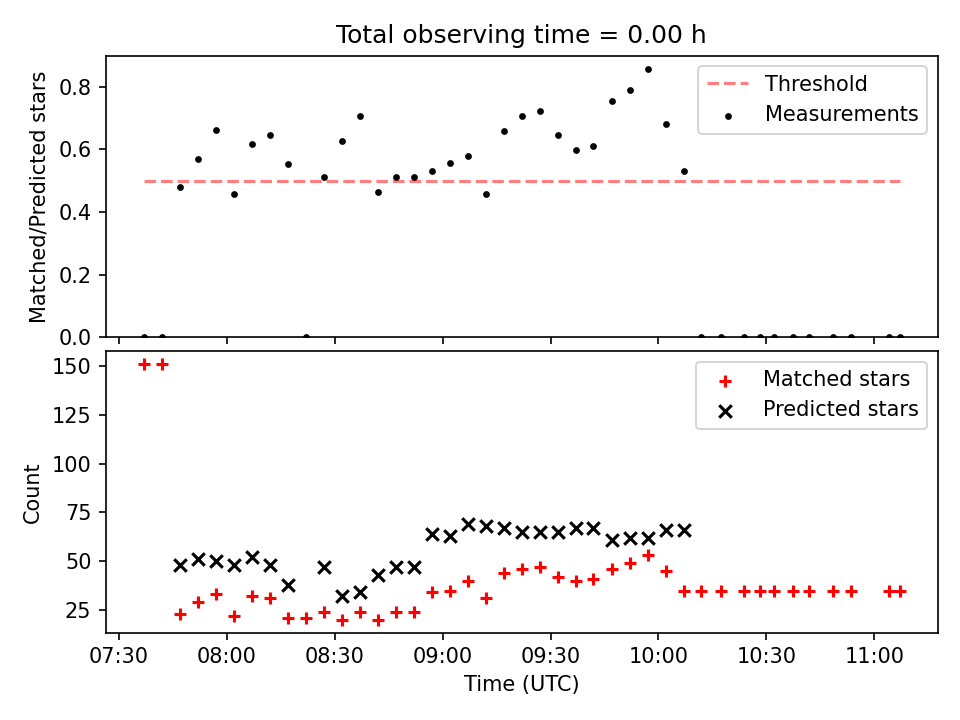 Total observing time = 0.00 h

Matched/Predicted stars

0.8
0.6
0.4
0.2
0.0

Threshold
Measurements

Count

150
125
100
75
50
25

Matched stars
Predicted stars

07:30 08:00 08:30 09:00 09:30 10:00 10:30 11:00

Time (UTC)